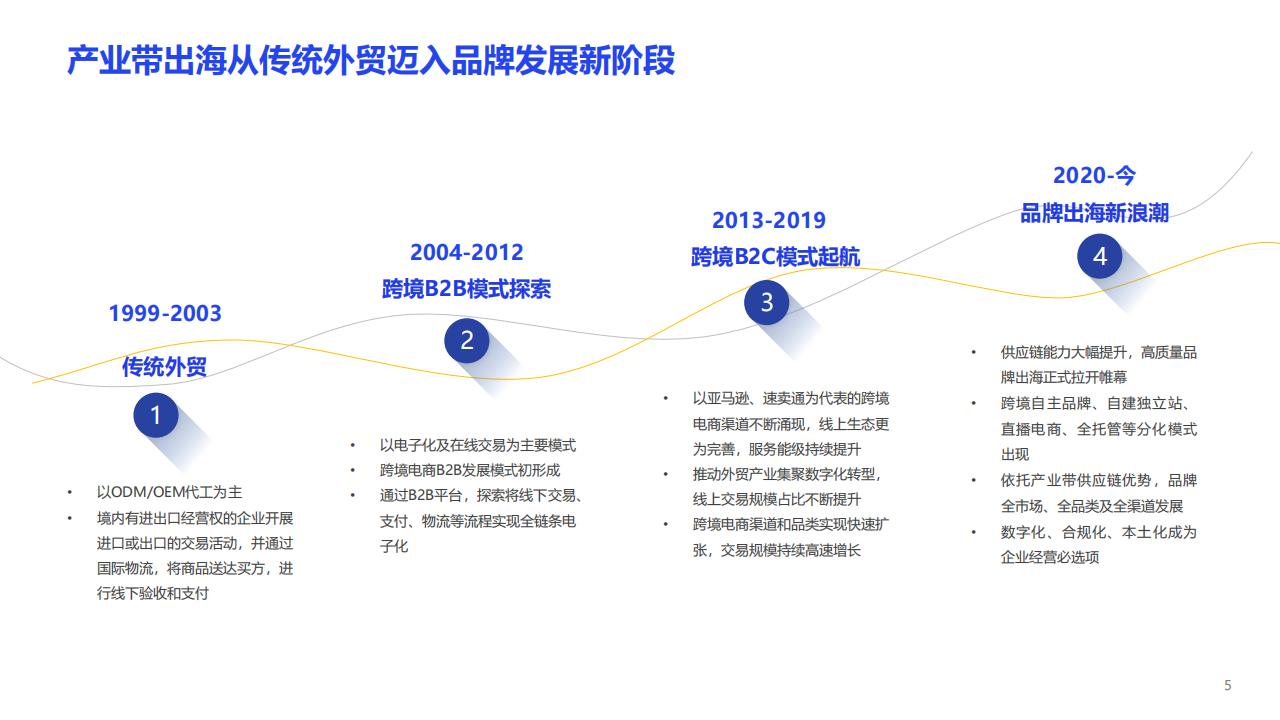 产业带出海从传统外贸迈入品牌发展新阶段

1999-2003
传统外贸
1
• 以ODM/OEM代工为主
• 境内有进出口经营权的企业开展进口或出口的交易活动，并通过国际物流，将商品送达买方，进行线下验收和支付

2004-2012
跨境B2B模式探索
2
• 以电子化及在线交易为主要模式
• 跨境电商B2B发展模式初形成
• 通过B2B平台，探索将线下交易、支付、物流等流程实现全链条电子化

2013-2019
跨境B2C模式起航
3
• 以亚马逊、速卖通为代表的跨境电商渠道不断涌现，线上生态更为完善，服务能级持续提升
• 推动外贸产业集聚数字化转型，线上交易规模占比不断提升
• 跨境电商渠道和品类实现快速扩张，交易规模持续高速增长

2020-今
品牌出海新浪潮
4
• 供应链能力大幅提升，高质量品牌出海正式拉开帷幕
• 跨境自主品牌、自建独立站、直播电商、全托管等分化模式出现
• 依托产业带供应链优势，品牌全市场、全品类及全渠道发展
• 数字化、合规化、本土化成为企业经营必选项

5